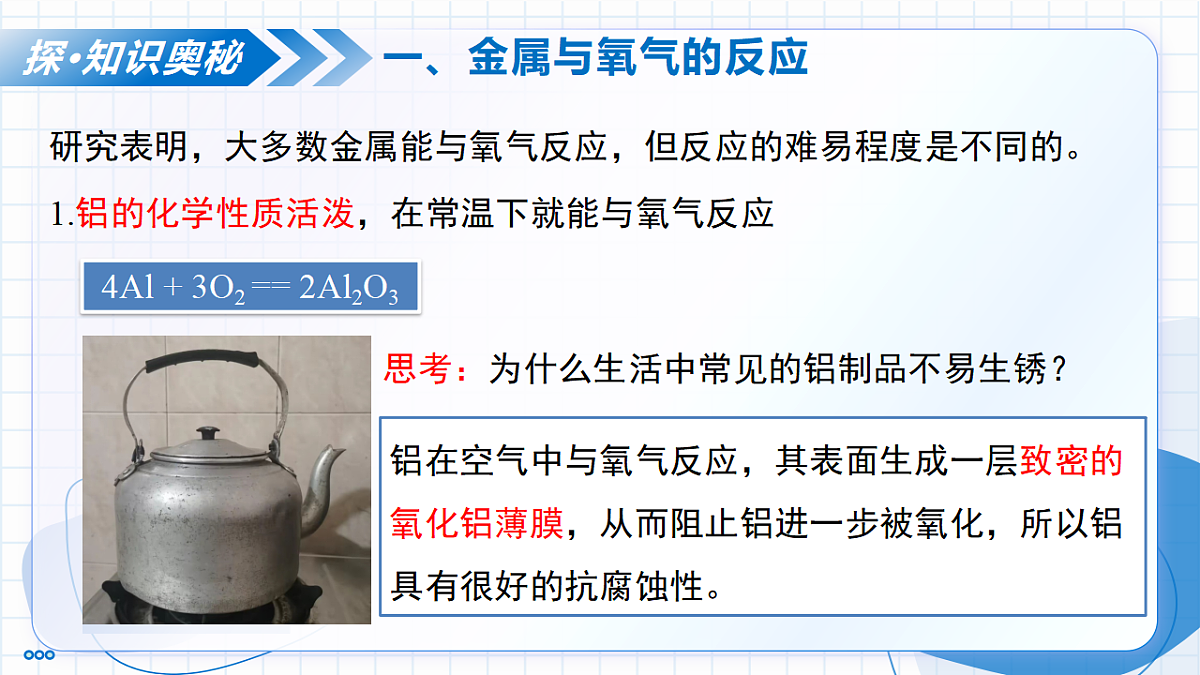 探·知识奥秘

一、金属与氧气的反应

研究表明，大多数金属能与氧气反应，但反应的难易程度是不同的。

1.铝的化学性质活泼，在常温下就能与氧气反应

$4Al + 3O_2 == 2Al_2O_3$

思考：为什么生活中常见的铝制品不易生锈？

铝在空气中与氧气反应，其表面生成一层致密的氧化铝薄膜，从而阻止铝进一步被氧化，所以铝具有很好的抗腐蚀性。